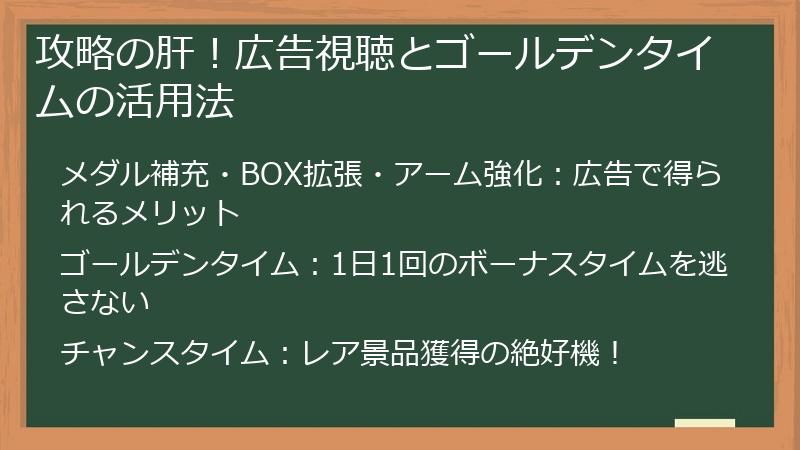 攻略の肝！広告視聴とゴールデンタイムの活用法

メダル補充・BOX拡張・アーム強化：広告で得られるメリット

ゴールデンタイム：1日1回のボーナスタイムを逃さない

チャンスタイム：レア景品獲得の絶好機！